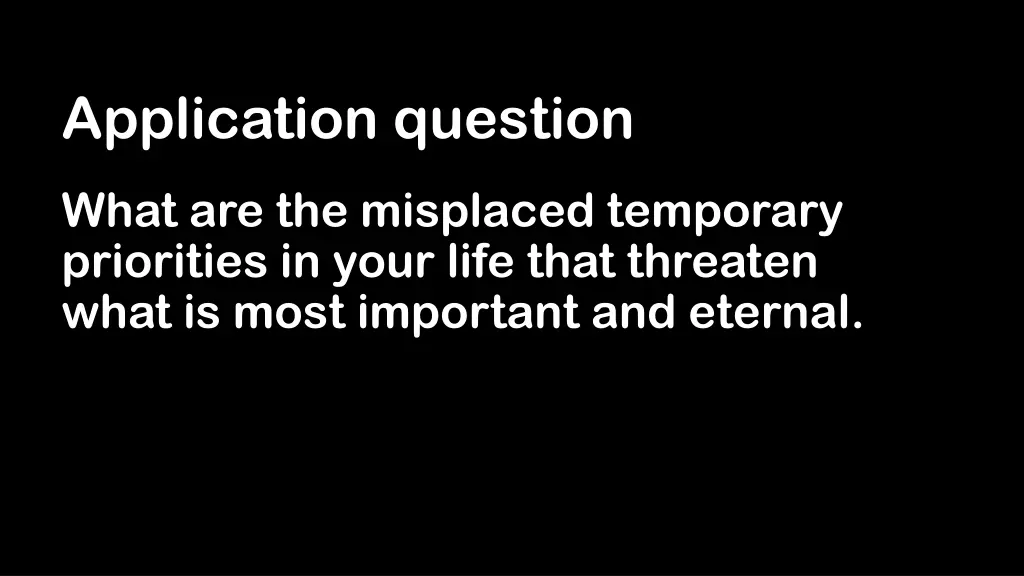 Application question

What are the misplaced temporary priorities in your life that threaten what is most important and eternal.